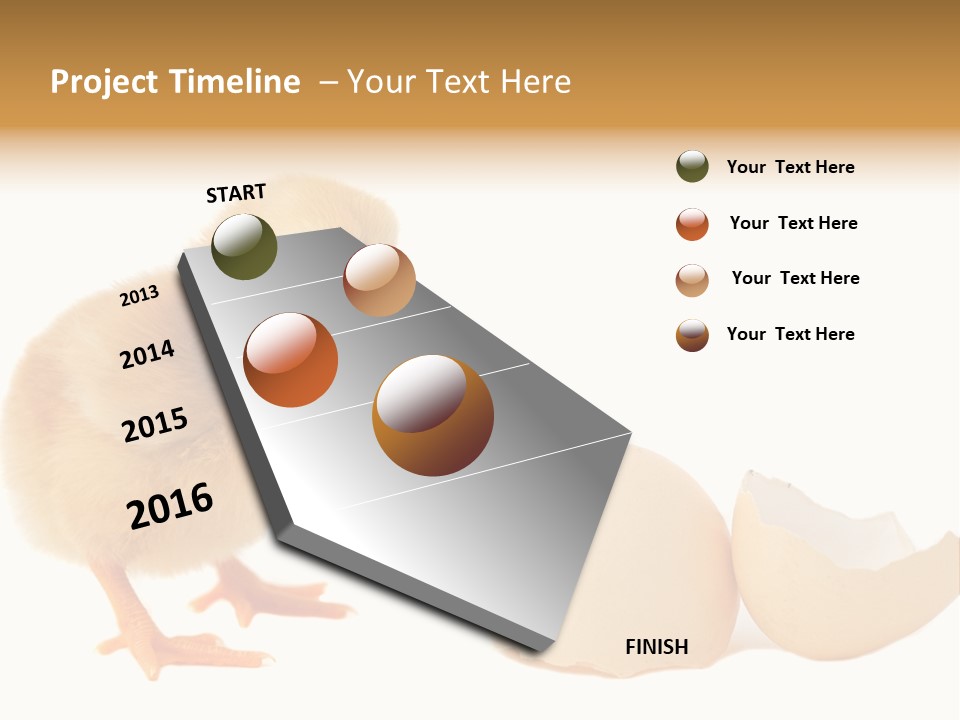 Project Timeline – Your Text Here

START

2013

2014

2015

2016

FINISH

Your Text Here

Your Text Here

Your Text Here

Your Text Here